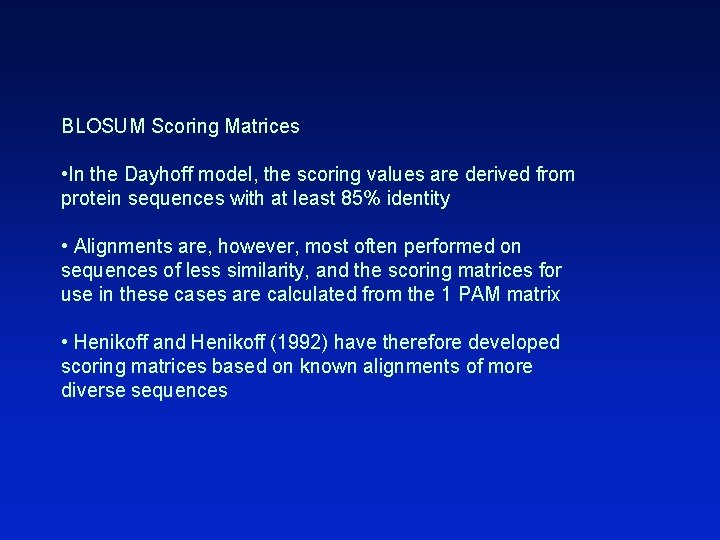 BLOSUM Scoring Matrices

•In the Dayhoff model, the scoring values are derived from protein sequences with at least 85% identity

• Alignments are, however, most often performed on sequences of less similarity, and the scoring matrices for use in these cases are calculated from the 1 PAM matrix

• Henikoff and Henikoff (1992) have therefore developed scoring matrices based on known alignments of more diverse sequences